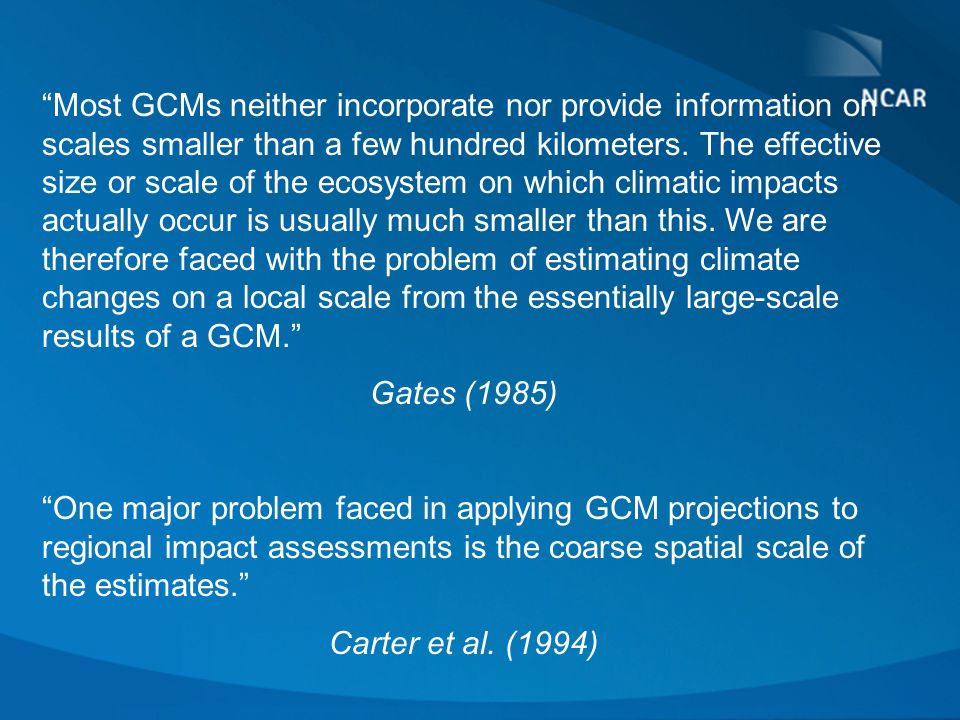 NCAR

“Most GCMs neither incorporate nor provide information on scales smaller than a few hundred kilometers. The effective size or scale of the ecosystem on which climatic impacts actually occur is usually much smaller than this. We are therefore faced with the problem of estimating climate changes on a local scale from the essentially large-scale results of a GCM.”

Gates (1985)

“One major problem faced in applying GCM projections to regional impact assessments is the coarse spatial scale of the estimates.”

Carter et al. (1994)